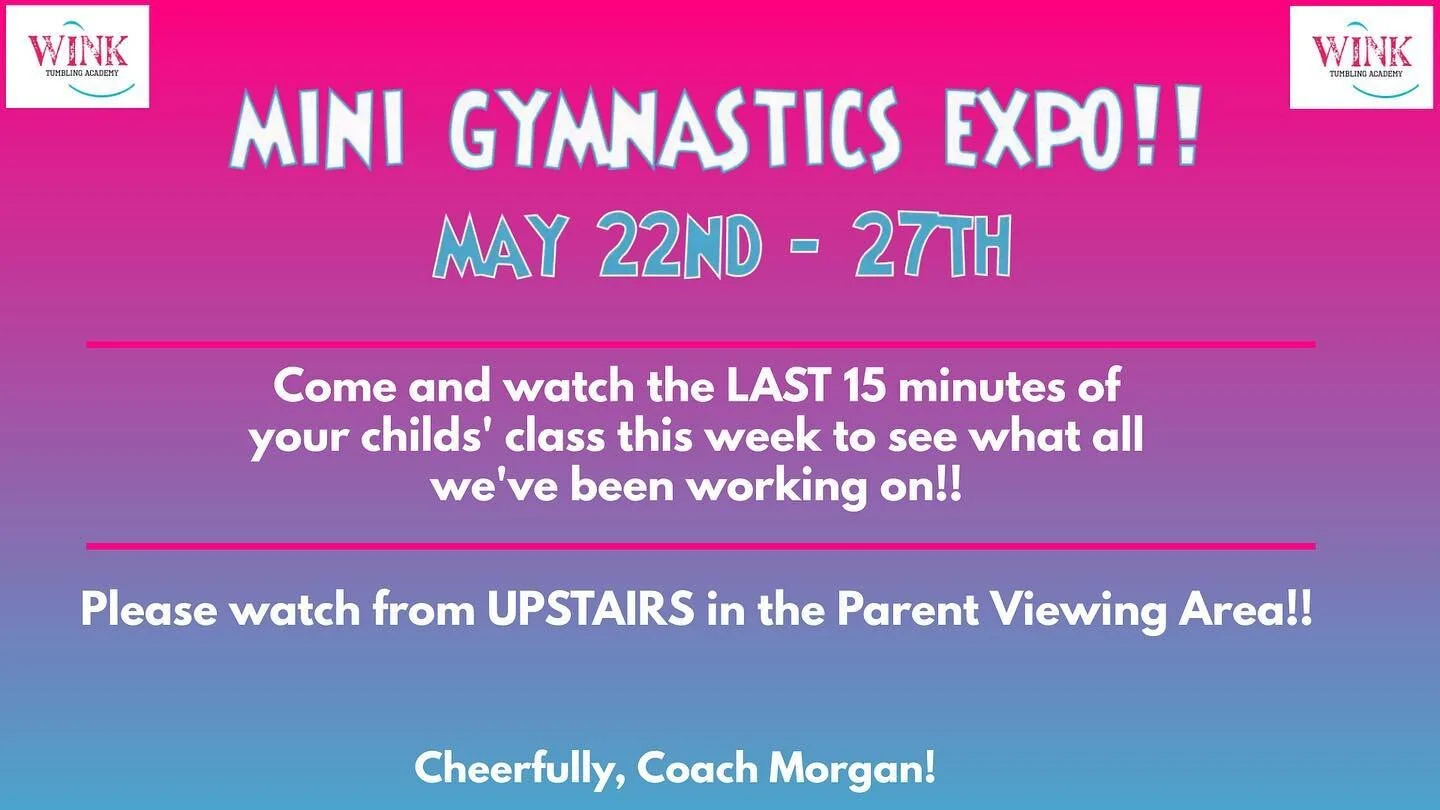 WINK
TUMBLING ACADEMY

WINK
TUMBLING ACADEMY

MINI GYMNASTICS EXPO!!

MAY 22ND - 27TH

Come and watch the LAST 15 minutes of your childs' class this week to see what all we've been working on!!

Please watch from UPSTAIRS in the Parent Viewing Area!!

Cheerfully, Coach Morgan!